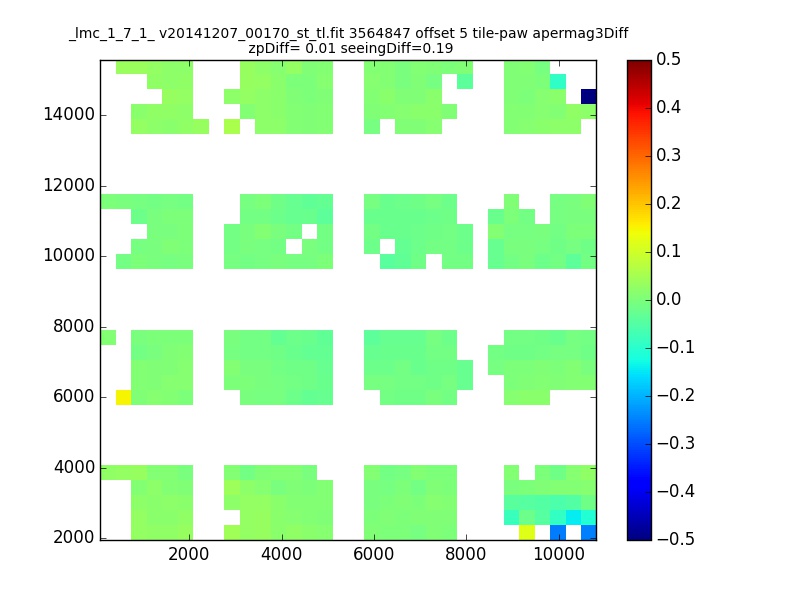 _lmc_1_7_1_ v20141207_00170_st_tl.fit 3564847 offset 5 tile-paw apermag3Diff
zpDiff= 0.01 seeingDiff=0.19

14000
12000
10000
8000
6000
4000
2000

2000 4000 6000 8000 10000

0.5
0.4
0.3
0.2
0.1
0.0
−0.1
−0.2
−0.3
−0.4
−0.5